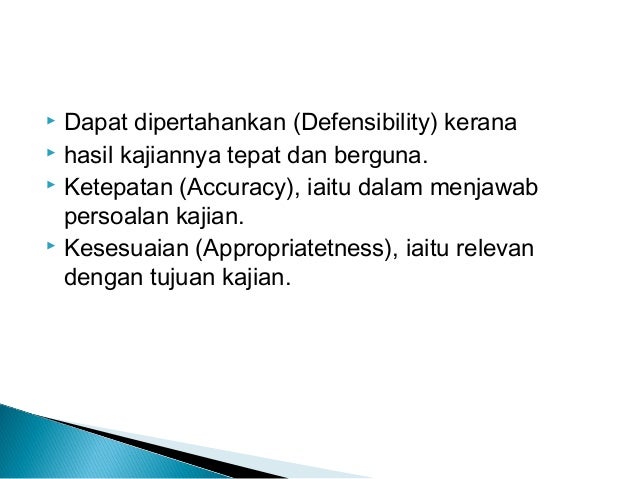 Dapat dipertahankan (Defensibility) kerana

hasil kajiannya tepat dan berguna.

Ketepatan (Accuracy), iaitu dalam menjawab persoalan kajian.

Kesesuaian (Appropriatetness), iaitu relevan dengan tujuan kajian.